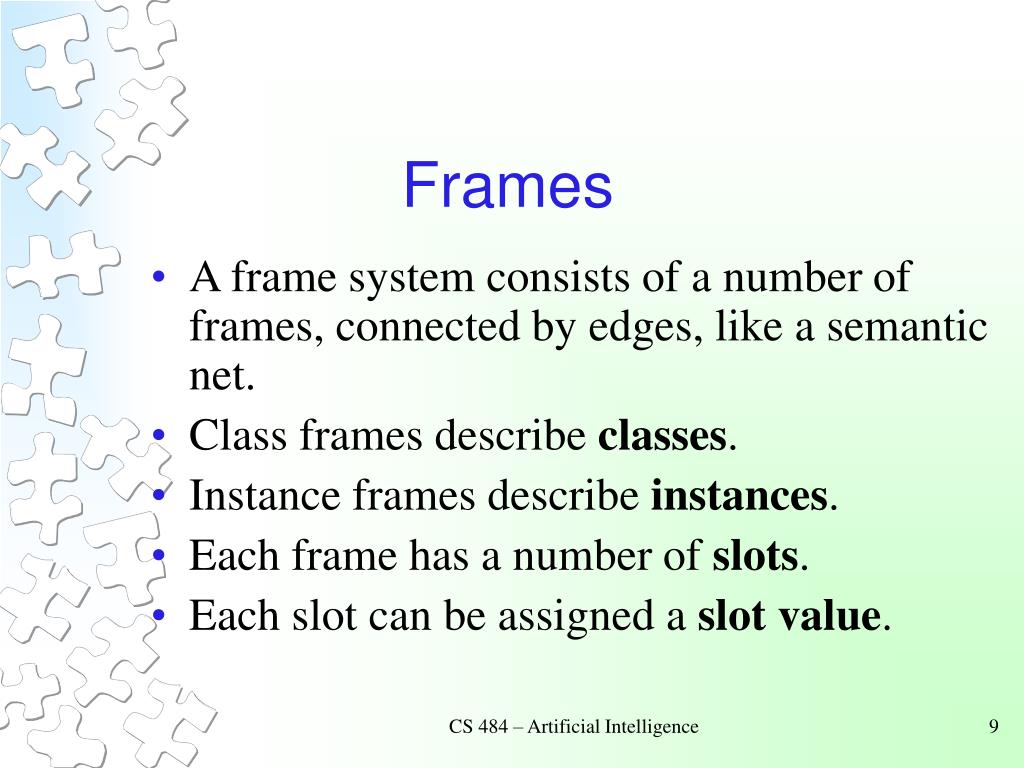 Frames

• A frame system consists of a number of frames, connected by edges, like a semantic net.
• Class frames describe **classes**.
• Instance frames describe **instances**.
• Each frame has a number of **slots**.
• Each slot can be assigned a **slot value**.

CS 484 – Artificial Intelligence

9